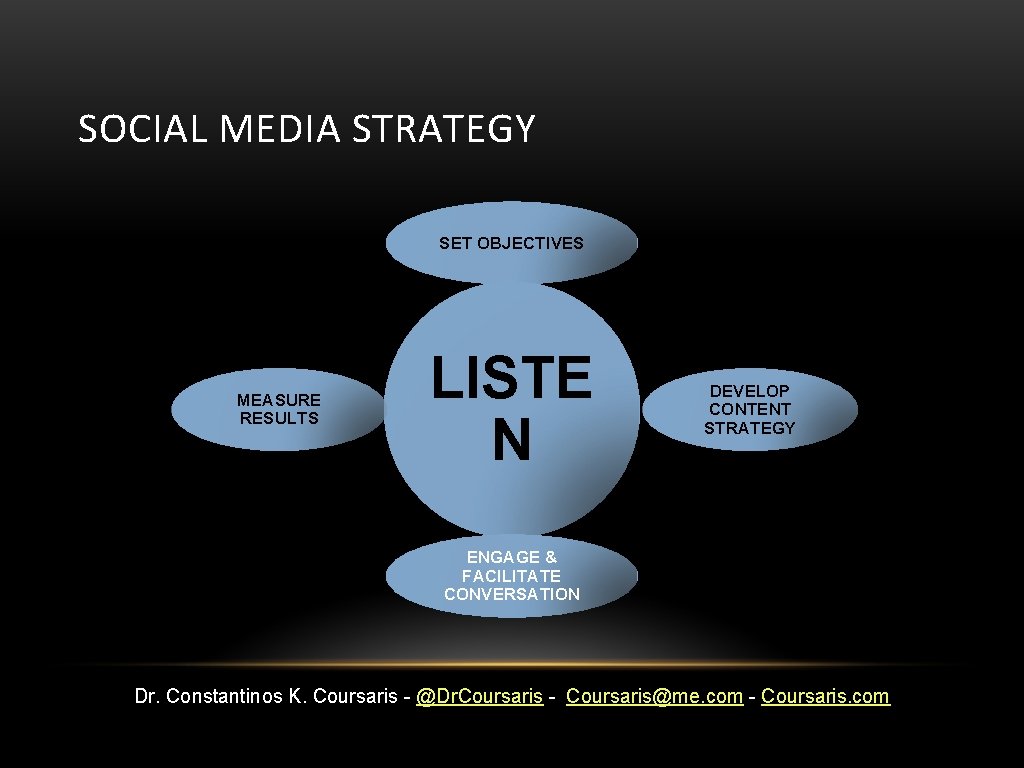 SOCIAL MEDIA STRATEGY

SET OBJECTIVES

MEASURE RESULTS

LISTE
N

DEVELOP CONTENT STRATEGY

ENGAGE & FACILITATE CONVERSATION

Dr. Constantinos K. Coursaris - @Dr.Coursaris - Coursaris@me.com - Coursaris.com